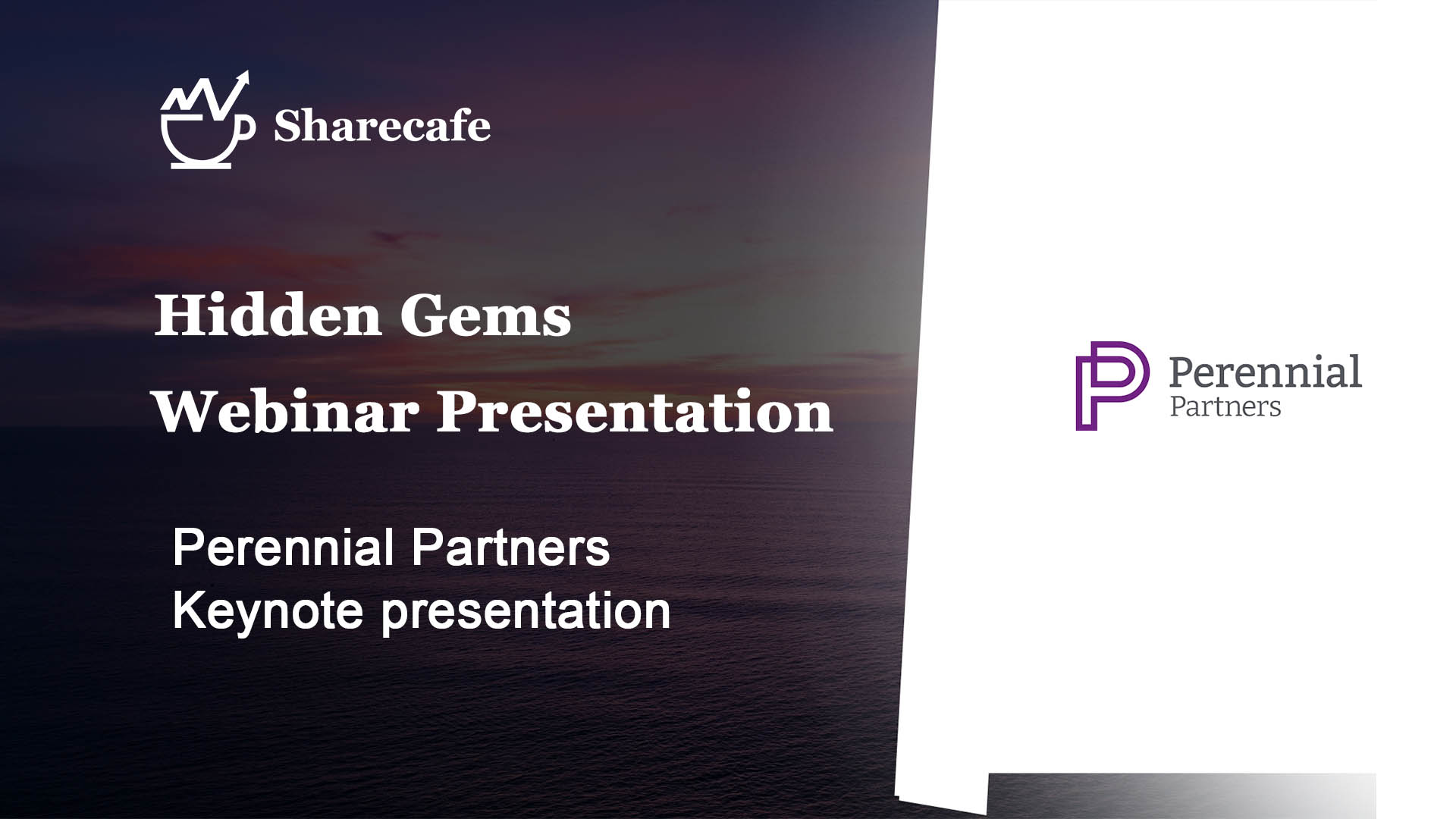 Sharecafe

Hidden Gems
Webinar Presentation

Perennial Partners
Keynote presentation

Perennial
Partners